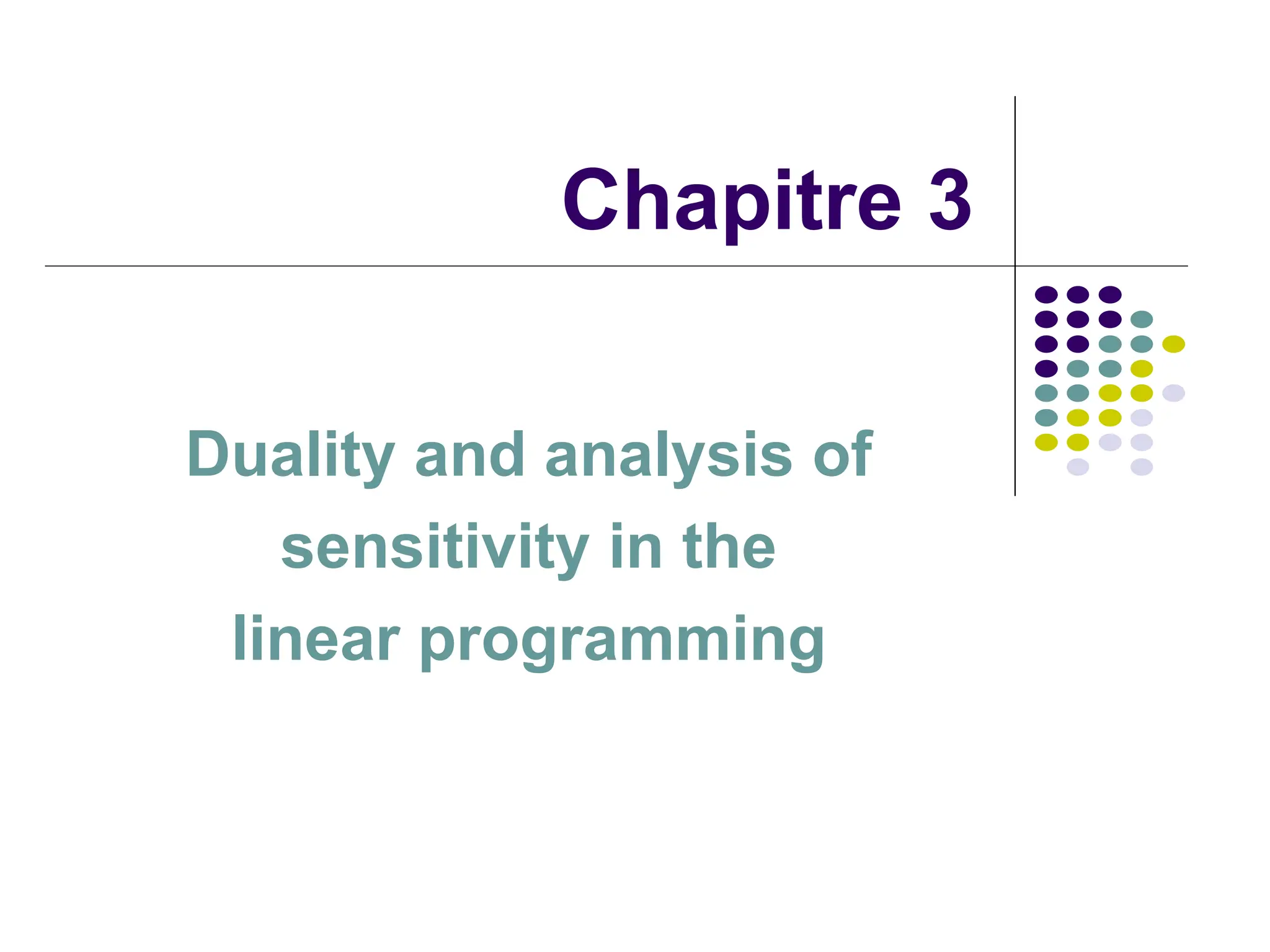 Chapitre 3

Duality and analysis of sensitivity in the linear programming